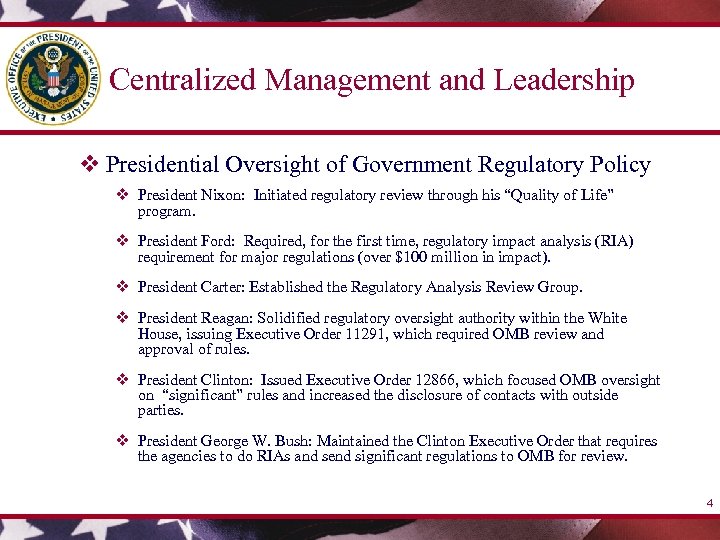 EXECUTIVE OFFICE OF THE PRESIDENT OF THE UNITED STATES

Centralized Management and Leadership

❖ Presidential Oversight of Government Regulatory Policy

❖ President Nixon: Initiated regulatory review through his "Quality of Life" program.

❖ President Ford: Required, for the first time, regulatory impact analysis (RIA) requirement for major regulations (over $100 million in impact).

❖ President Carter: Established the Regulatory Analysis Review Group.

❖ President Reagan: Solidified regulatory oversight authority within the White House, issuing Executive Order 11291, which required OMB review and approval of rules.

❖ President Clinton: Issued Executive Order 12866, which focused OMB oversight on "significant" rules and increased the disclosure of contacts with outside parties.

❖ President George W. Bush: Maintained the Clinton Executive Order that requires the agencies to do RIAs and send significant regulations to OMB for review.

4